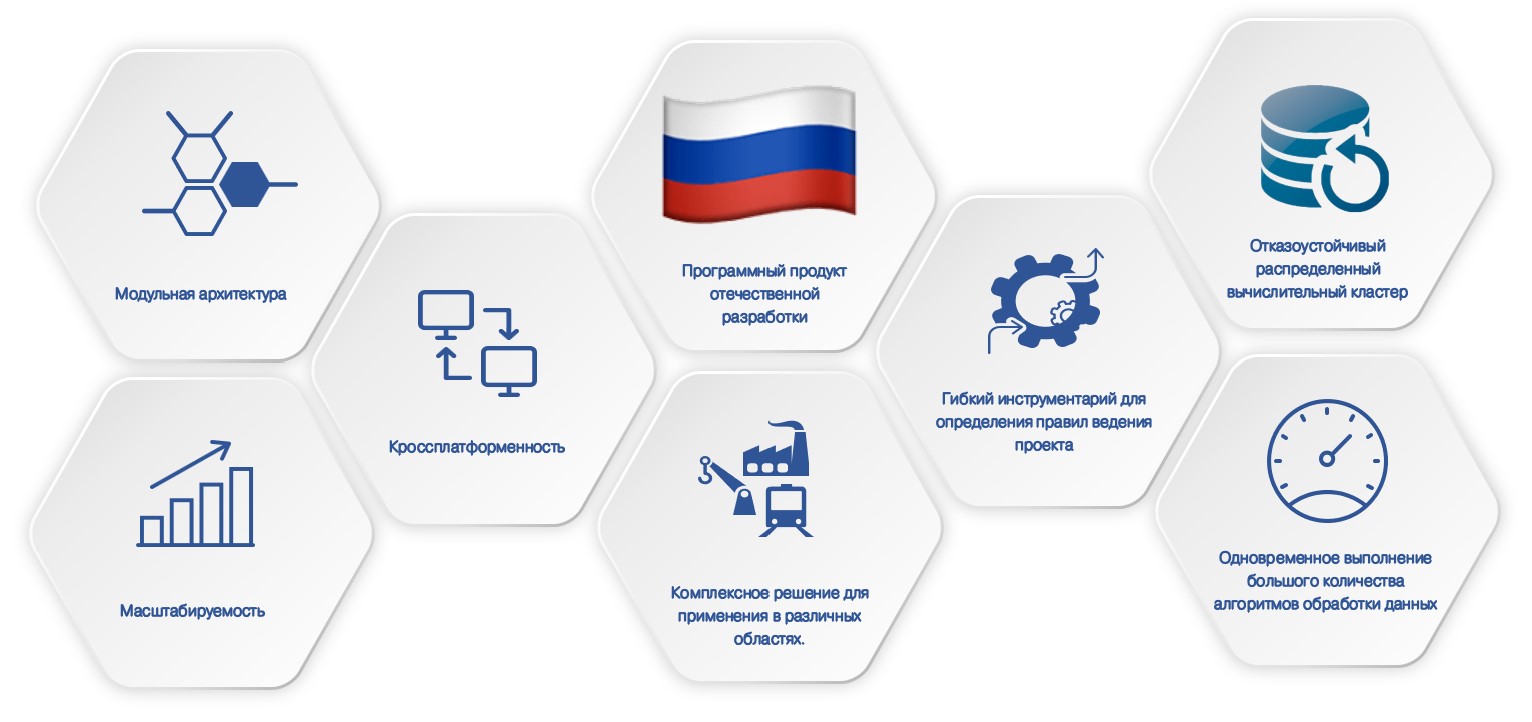 Модульная архитектура

Масштабируемость

Кроссплатформенность

Программный продукт отечественной разработки

Комплексное решение для применения в различных областях.

Гибкий инструментарий для определения правил ведения проекта

Отказоустойчивый распределенный вычислительный кластер

Одновременное выполнение большого количества алгоритмов обработки данных